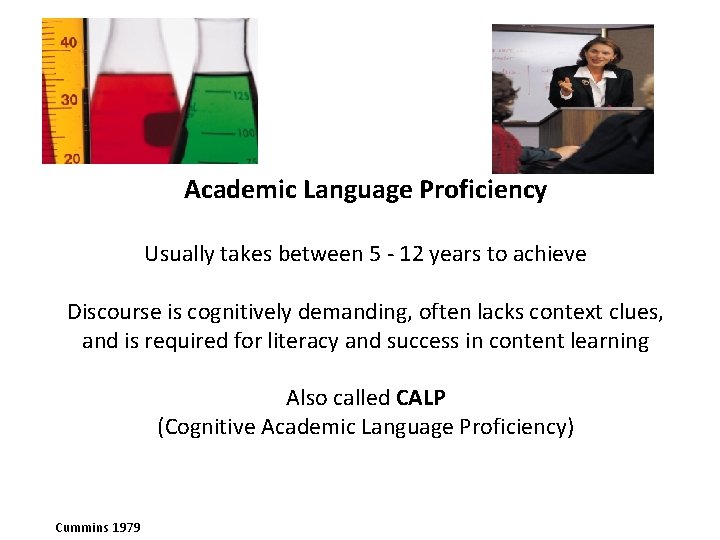 40
30
20
125
100
75

Academic Language Proficiency

Usually takes between 5 - 12 years to achieve

Discourse is cognitively demanding, often lacks context clues, and is required for literacy and success in content learning

Also called CALP
(Cognitive Academic Language Proficiency)

Cummins 1979